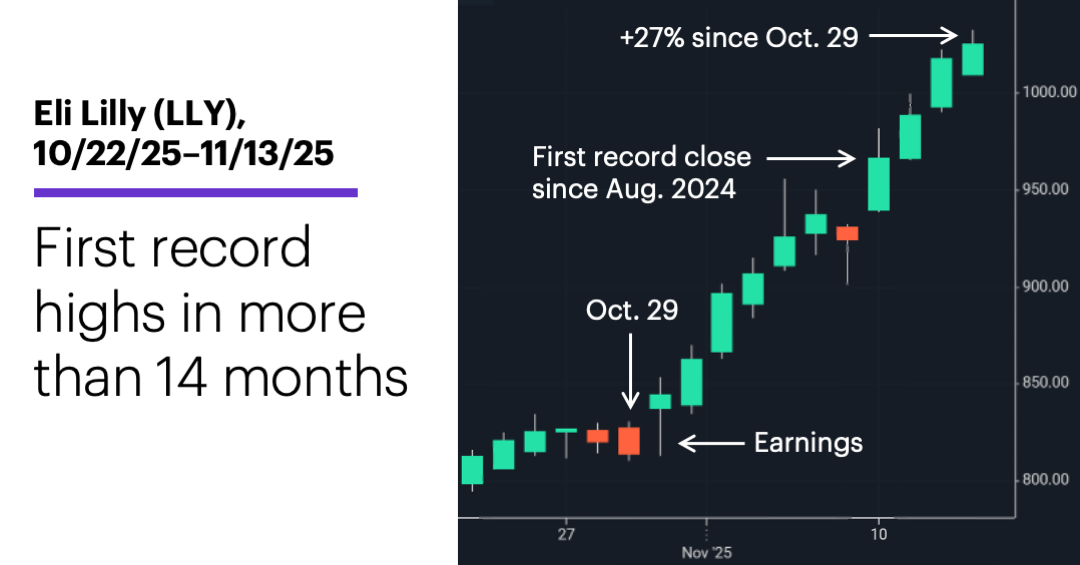 Eli Lilly (LLY), 10/22/25–11/13/25

First record highs in more than 14 months

+27% since Oct. 29

First record close since Aug. 2024

Oct. 29

Earnings

1000.00
950.00
900.00
850.00
800.00

27
Nov '25
10